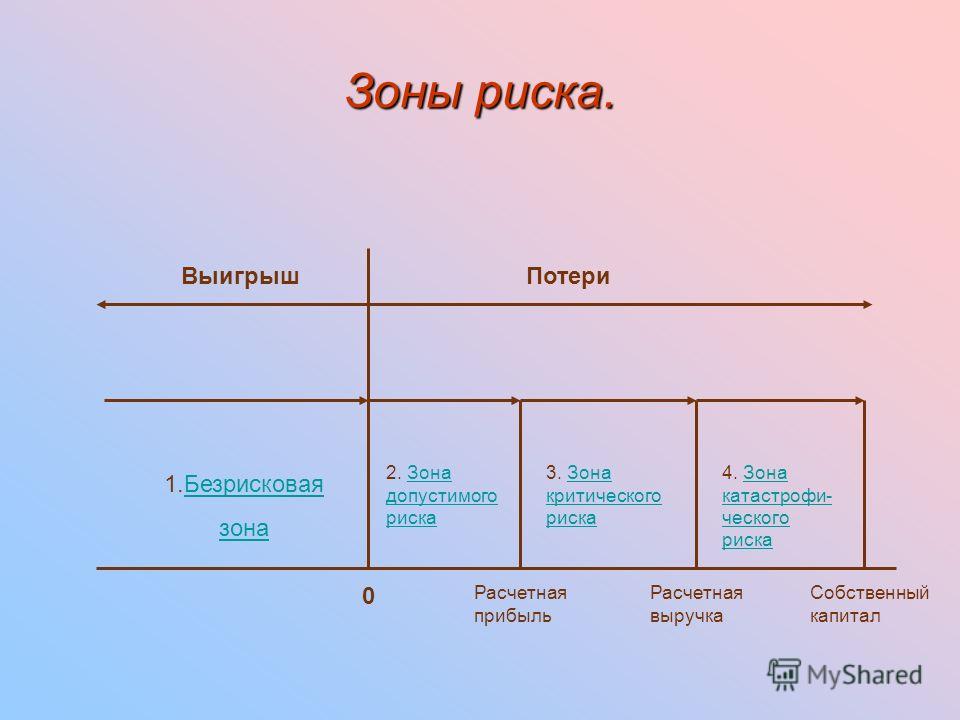 Зоны риска.

Выигрыш

Потери

1.Безрисковая зона

2. Зона допустимого риска

3. Зона критического риска

4. Зона катастрофического риска

0

Расчетная прибыль

Расчетная выручка

Собственный капитал

MyShared